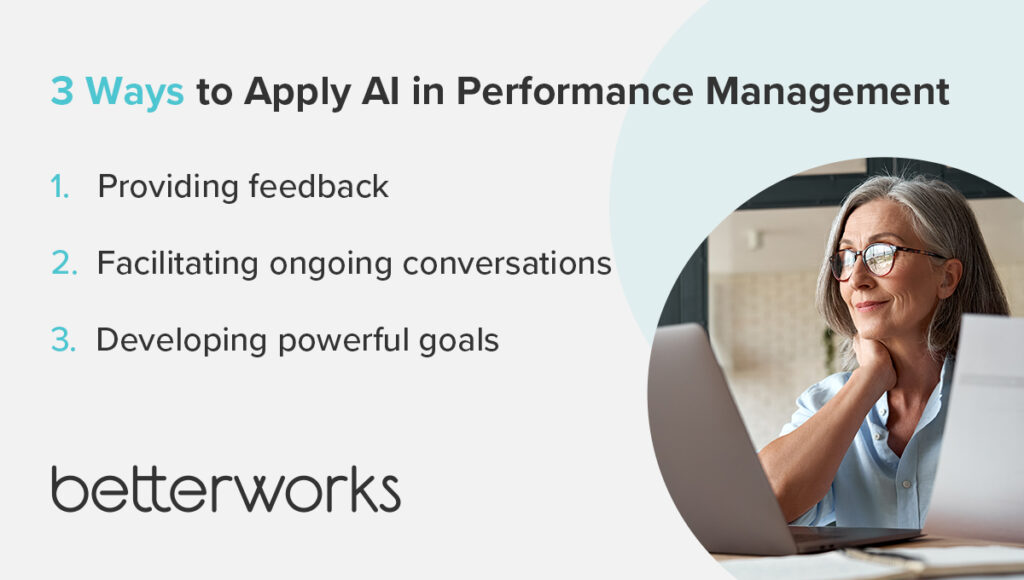 3 Ways to Apply AI in Performance Management

1. Providing feedback

2. Facilitating ongoing conversations

3. Developing powerful goals

betterworks